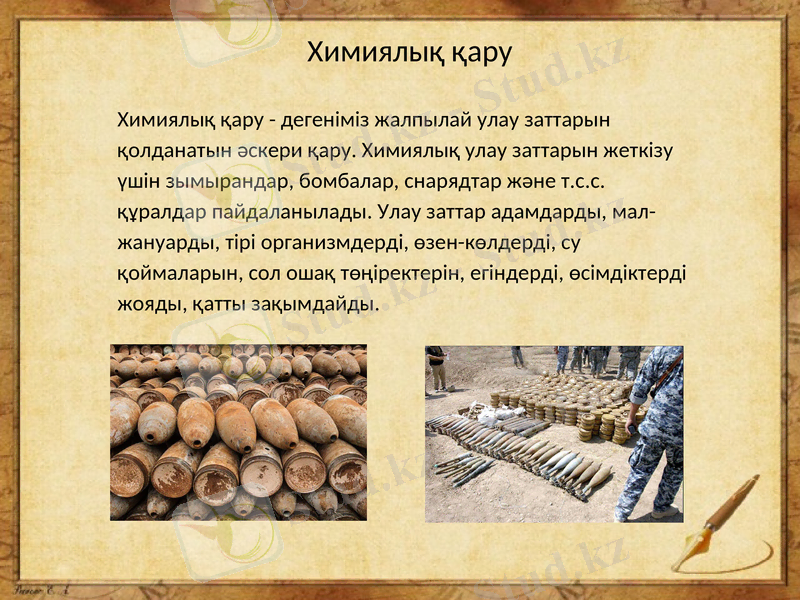 Химиялық қару

Химиялық қару - дегеніміз жалпылай улау заттарын қолданатын әскери қару. Химиялық улау заттарын жеткізу үшін зымырандар, бомбалар, снарядтар және т.с.с. құралдар пайдаланылады. Улау заттар адамдарды, мал-жануарды, тірі организмдерді, өзен-көлдерді, су қоймаларын, сол ошақ төңіректерін, егіндерді, өсімдіктерді жояды, қатты зақымдайды.

Stud.kz